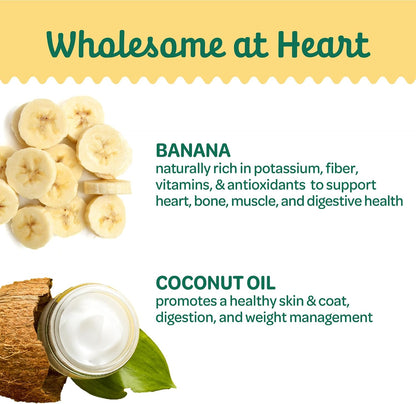 Wholesome at Heart

BANANA
naturally rich in potassium, fiber, vitamins, & antioxidants to support heart, bone, muscle, and digestive health

COCONUT OIL
promotes a healthy skin & coat, digestion, and weight management